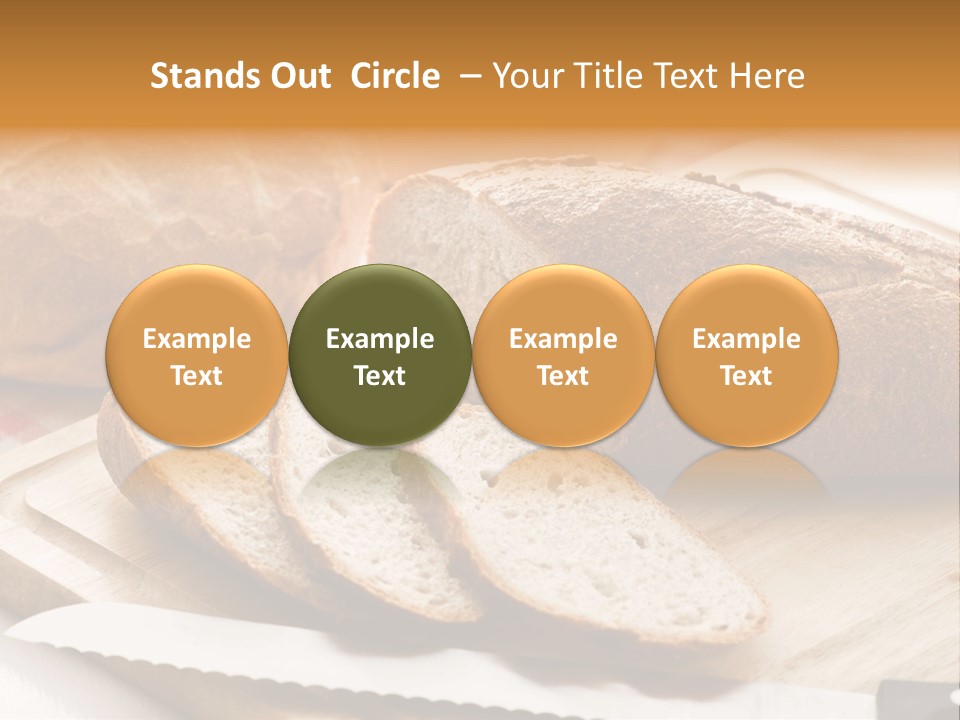 Stands Out Circle – Your Title Text Here

Example Text

Example Text

Example Text

Example Text